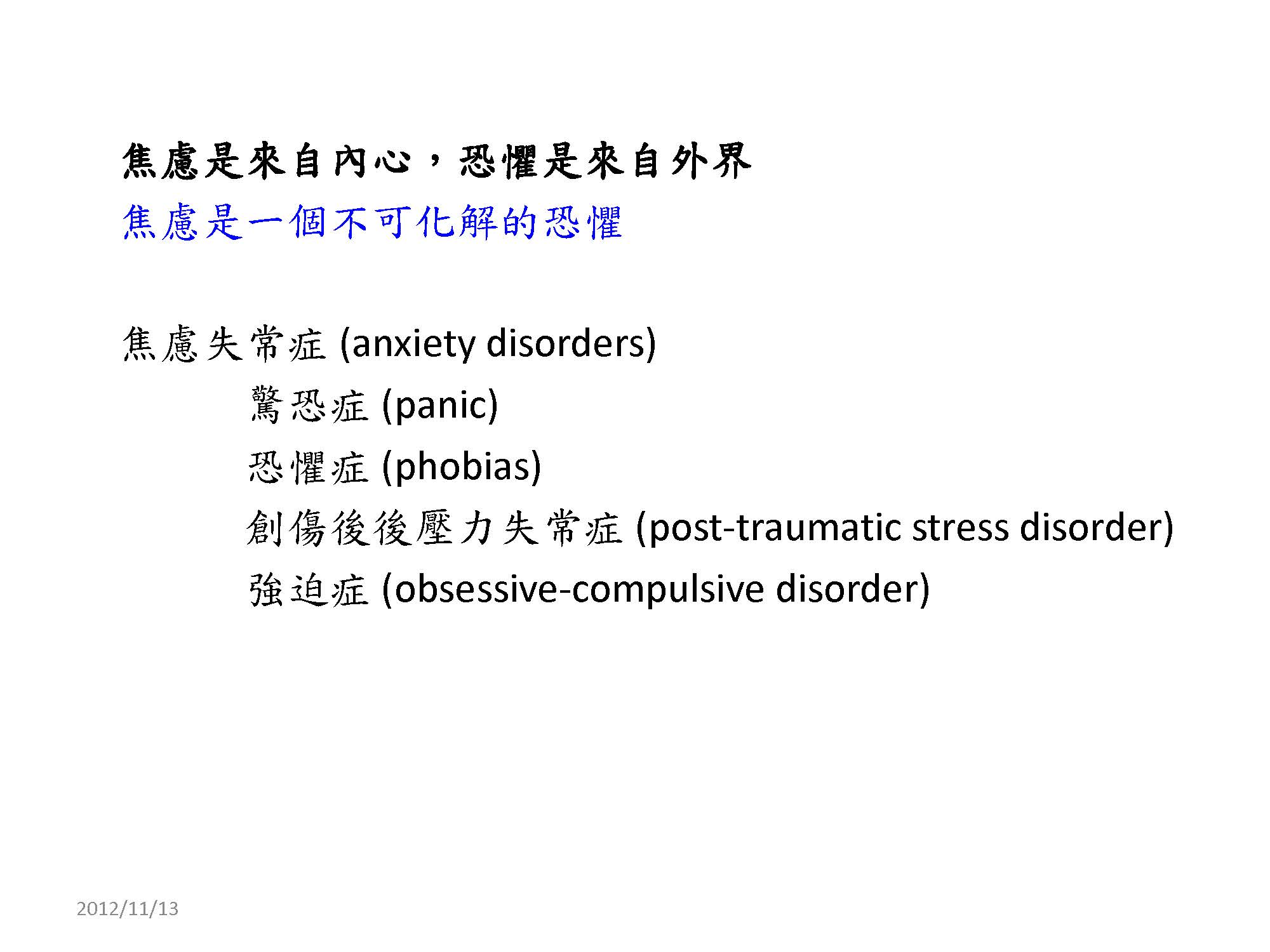 焦慮是來自內心，恐懼是來自外界
焦慮是一個不可化解的恐懼

焦慮失常症 (anxiety disorders)
驚恐症 (panic)
恐懼症 (phobias)
創傷後後壓力失常症 (post-traumatic stress disorder)
強迫症 (obsessive-compulsive disorder)

2012/11/13